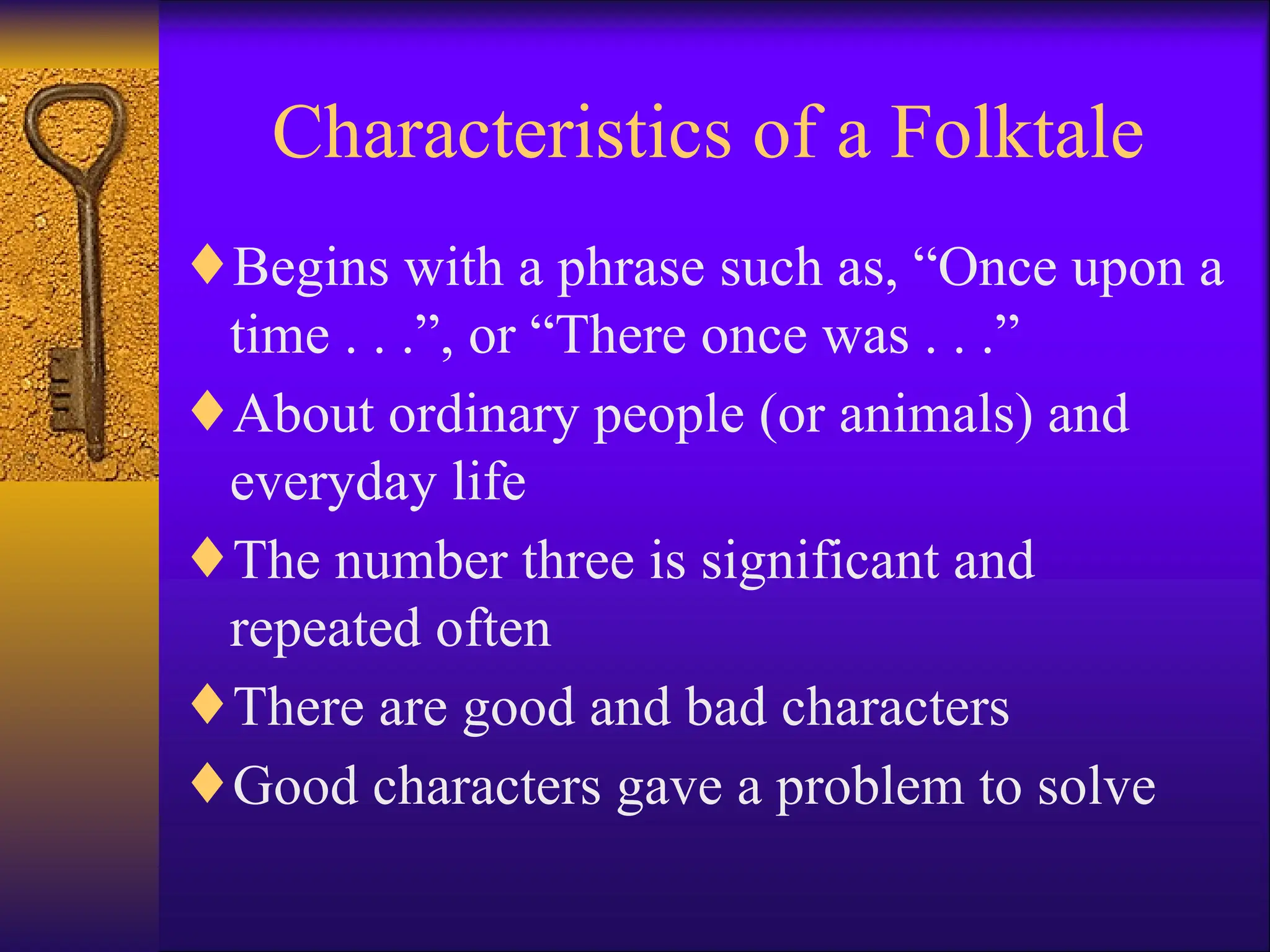 Characteristics of a Folktale

♦ Begins with a phrase such as, “Once upon a time . . .”, or “There once was . . .”

♦ About ordinary people (or animals) and everyday life

♦ The number three is significant and repeated often

♦ There are good and bad characters

♦ Good characters gave a problem to solve